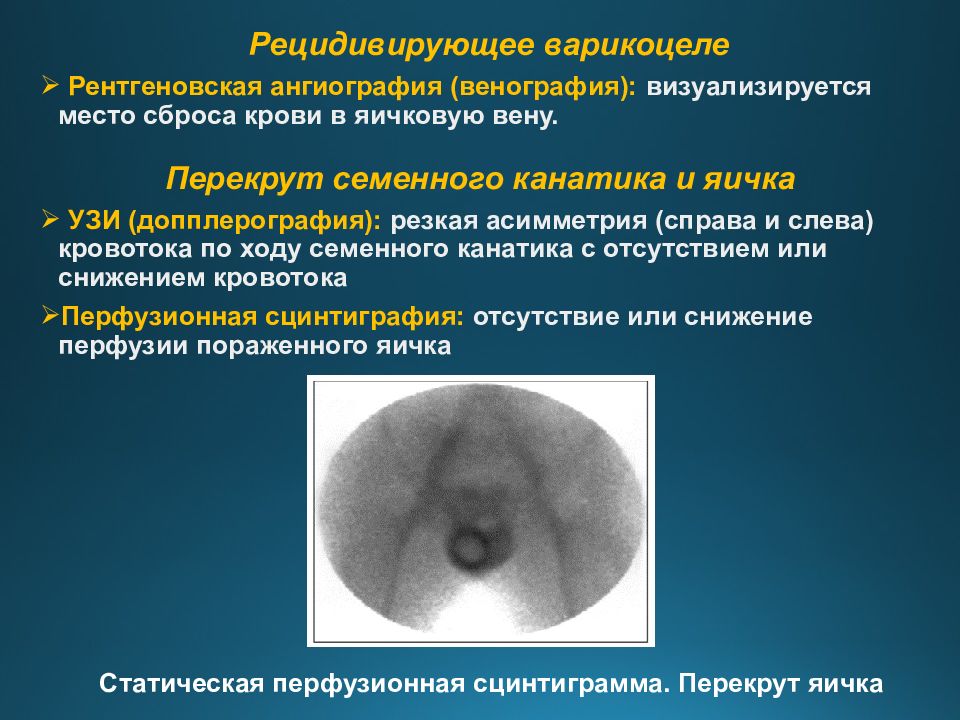 Рецидивирующее варикоцеле

➢ Рентгеновская ангиография (венография): визуализируется место сброса крови в яичковую вену.

Перекрут семенного канатика и яичка

➢ УЗИ (допплерография): резкая асимметрия (справа и слева) кровотока по ходу семенного канатика с отсутствием или снижением кровотока

➢Перфузионная сцинтиграфия: отсутствие или снижение перфузии пораженного яичка

Статическая перфузионная сцинтиграмма. Перекрут яичка